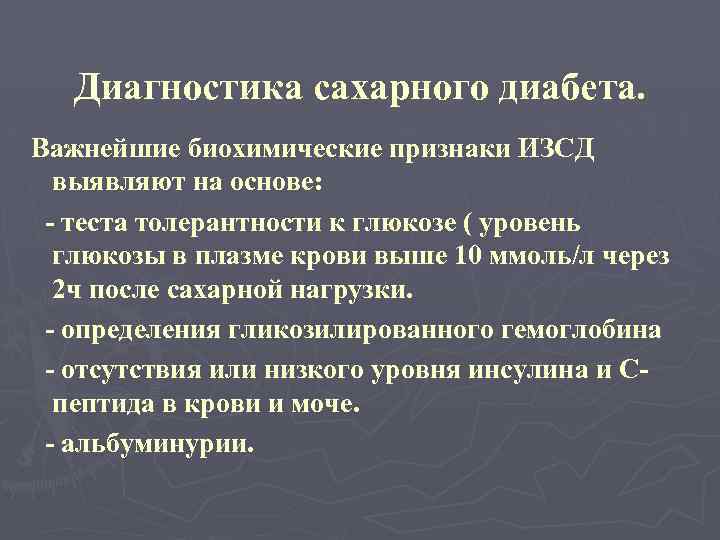 Диагностика сахарного диабета.

Важнейшие биохимические признаки ИЗСД выявляют на основе:

- теста толерантности к глюкозе ( уровень глюкозы в плазме крови выше 10 ммоль/л через 2ч после сахарной нагрузки.

- определения гликозилированного гемоглобина

- отсутствия или низкого уровня инсулина и С-пептида в крови и моче.

- альбуминурии.